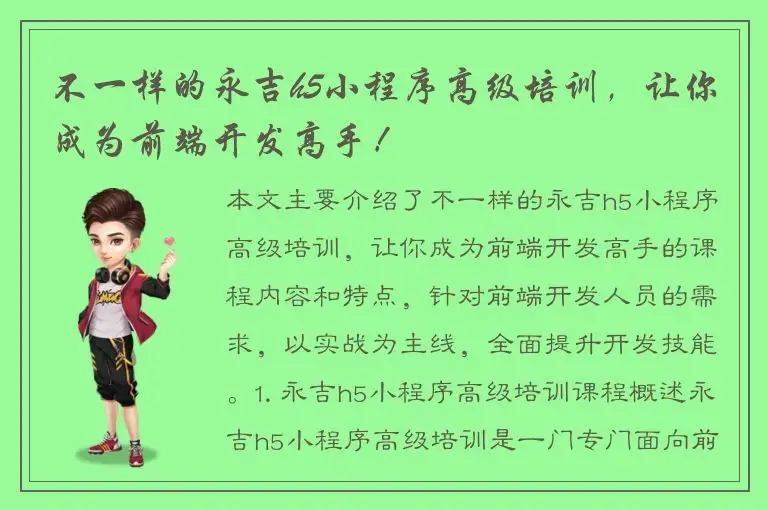 不一样的永吉h5小程序高级培训，让你成为前端开发高手！

本文主要介绍了不一样的永吉h5小程序高级培训，让你成为前端开发高手的课程内容和特点，针对前端开发人员的需求，以实战为主线，全面提升开发技能。1. 永吉h5小程序高级培训课程概述永吉h5小程序高级培训是一门专门面向前